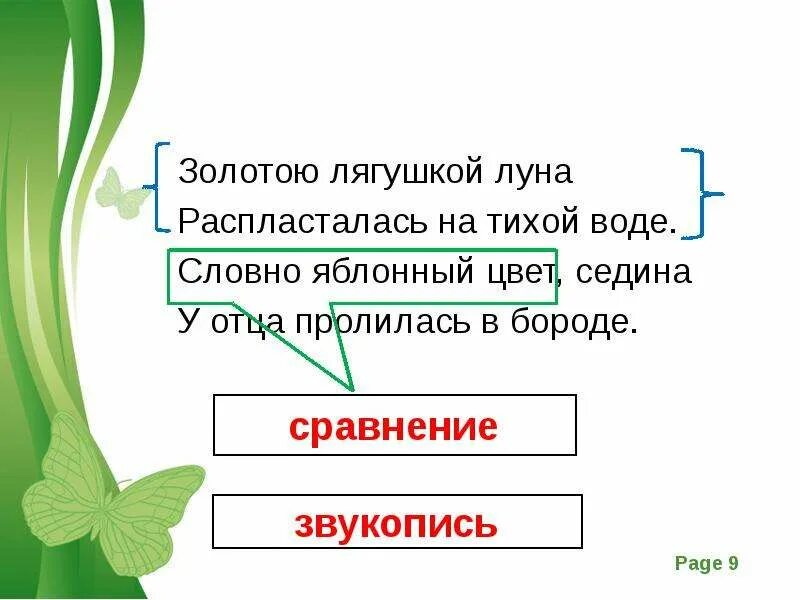 Золотою лягушкой луна
Распласталась на тихой воде.
Словно яблонный цвет, седина
У отца пролилась в бороде.

сравнение

звукопись

Page 9